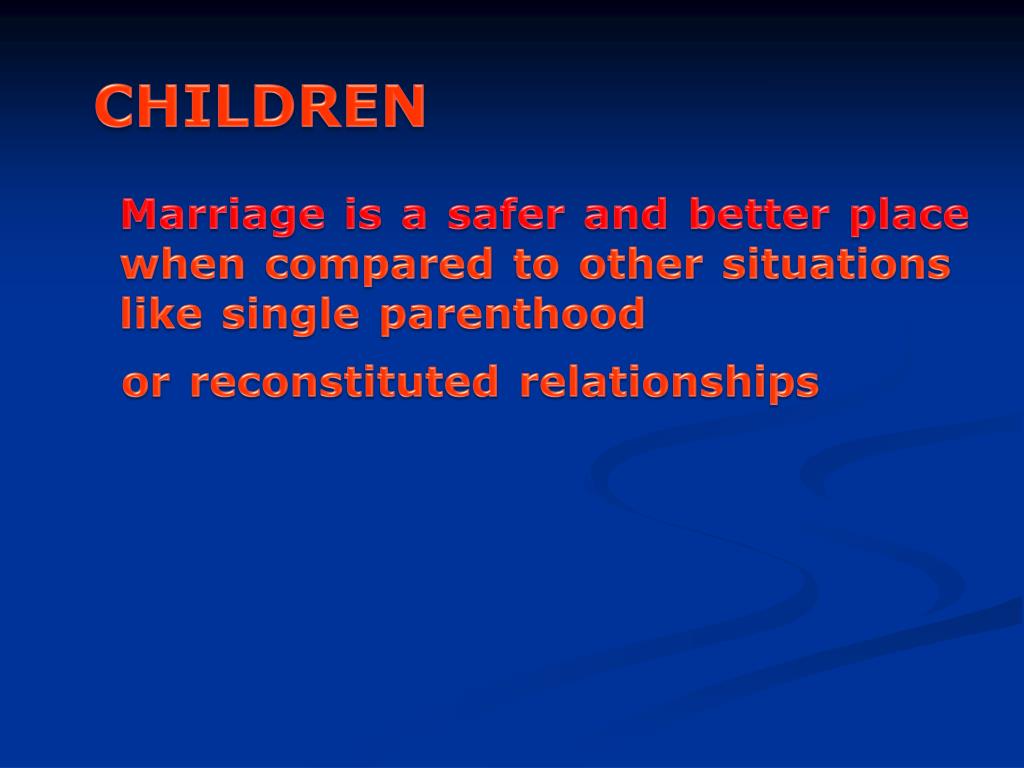 CHILDREN

Marriage is a safer and better place when compared to other situations like single parenthood

or reconstituted relationships